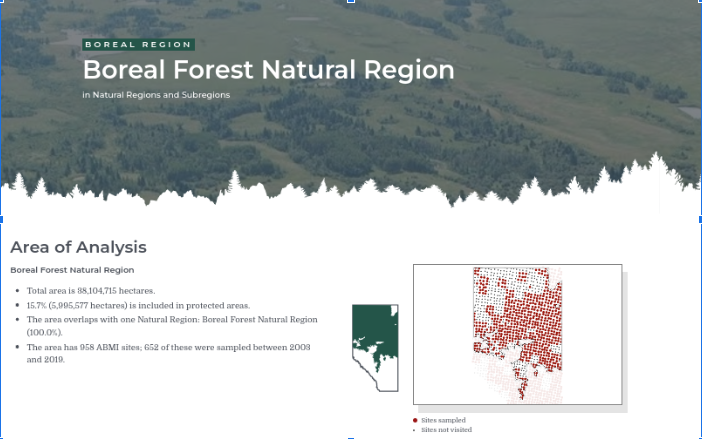 BOREAL REGION

Boreal Forest Natural Region

in Natural Regions and Subregions

Area of Analysis

Boreal Forest Natural Region

- Total area is 38,104,715 hectares.
- 15.7% (5,995,577 hectares) is included in protected areas.
- The area overlaps with one Natural Region: Boreal Forest Natural Region (100.0%).
- The area has 958 ABMI sites; 652 of these were sampled between 2003 and 2019.

Sites sampled
Sites not visited